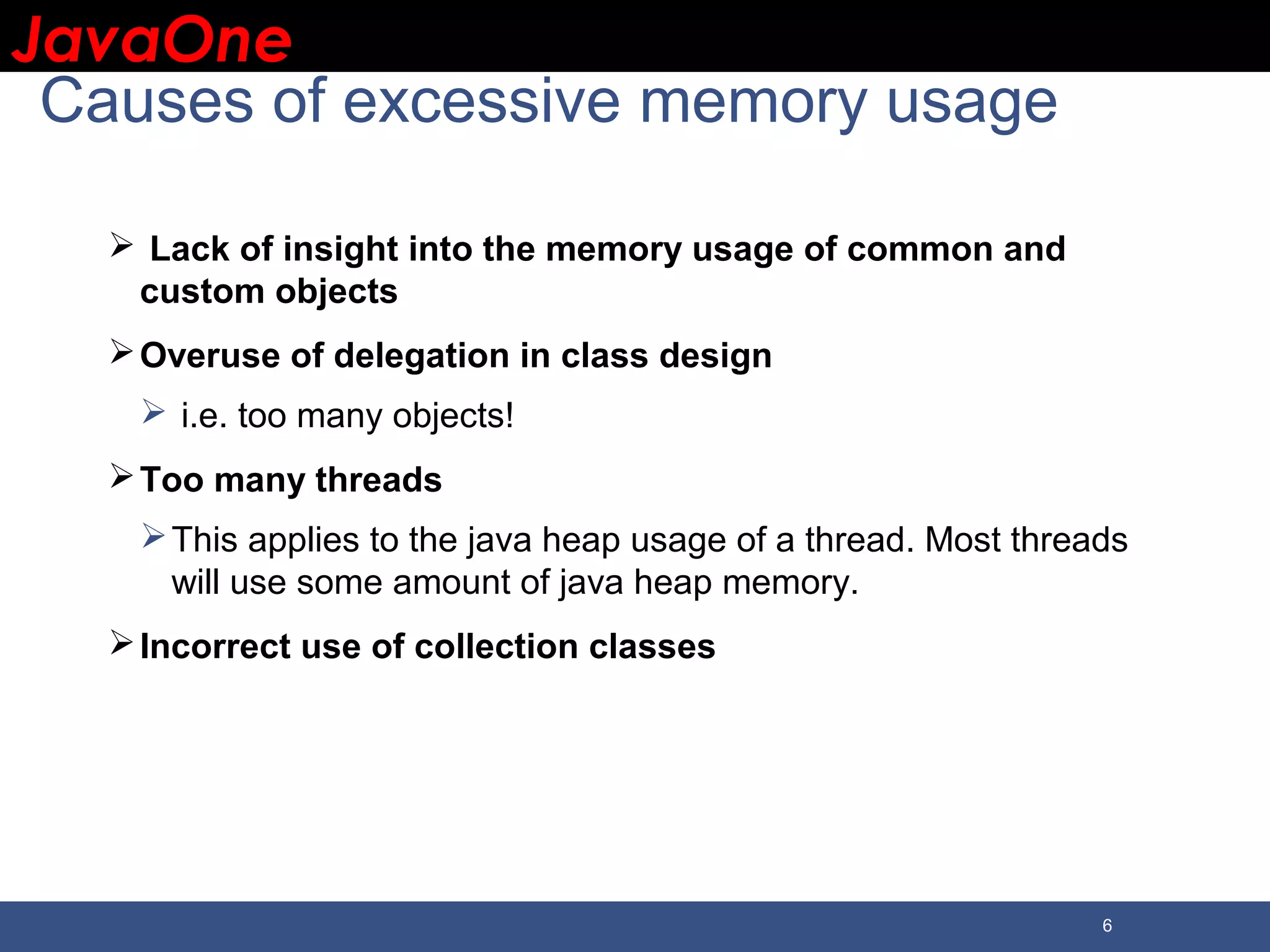 JavaOne

Causes of excessive memory usage

➢ Lack of insight into the memory usage of common and custom objects

➢ Overuse of delegation in class design

➢ i.e. too many objects!

➢ Too many threads

➢ This applies to the java heap usage of a thread. Most threads will use some amount of java heap memory.

➢ Incorrect use of collection classes

6